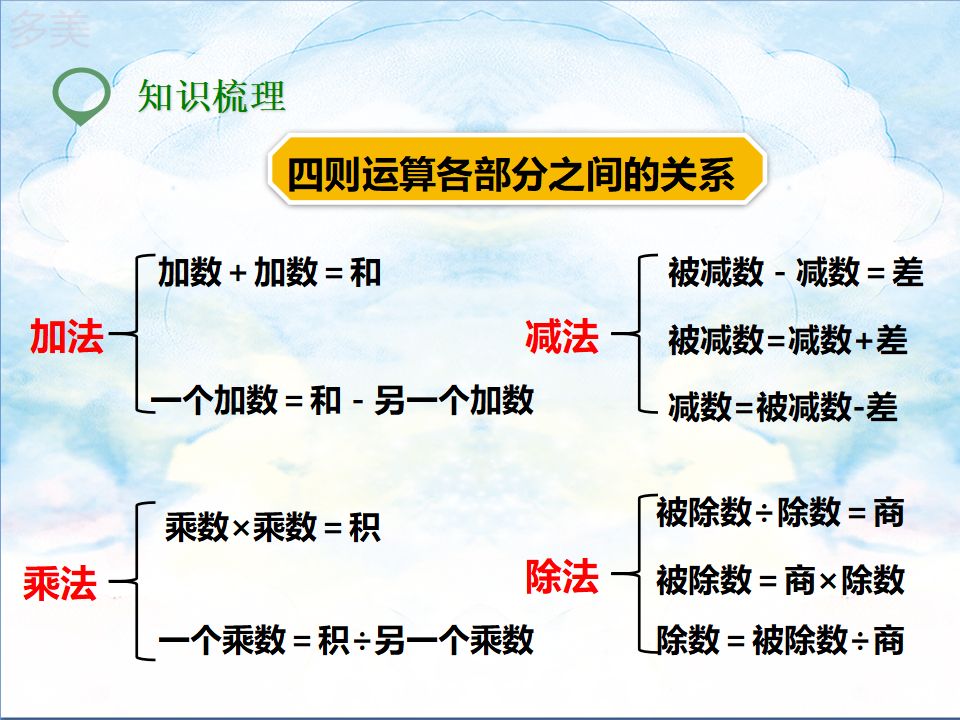 多美

知识梳理

四则运算各部分之间的关系

加法

加数＋加数＝和

一个加数＝和－另一个加数

减法

被减数－减数＝差

被减数＝减数＋差

减数＝被减数－差

乘法

乘数×乘数＝积

一个乘数＝积÷另一个乘数

除法

被除数÷除数＝商

被除数＝商×除数

除数＝被除数÷商